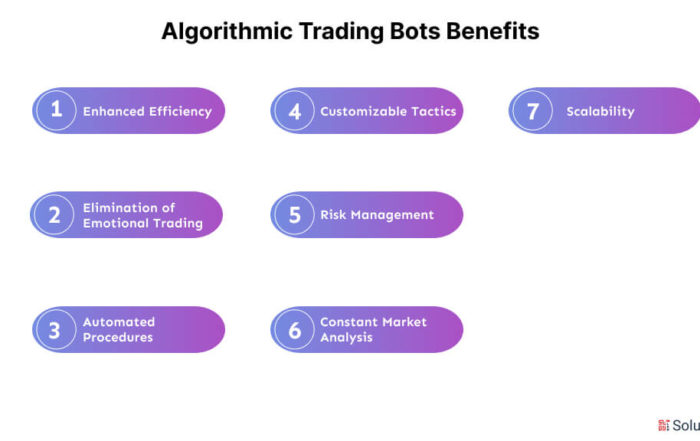 Algorithmic Trading Bots Benefits

1 Enhanced Efficiency

2 Elimination of Emotional Trading

3 Automated Procedures

4 Customizable Tactics

5 Risk Management

6 Constant Market Analysis

7 Scalability

Solu